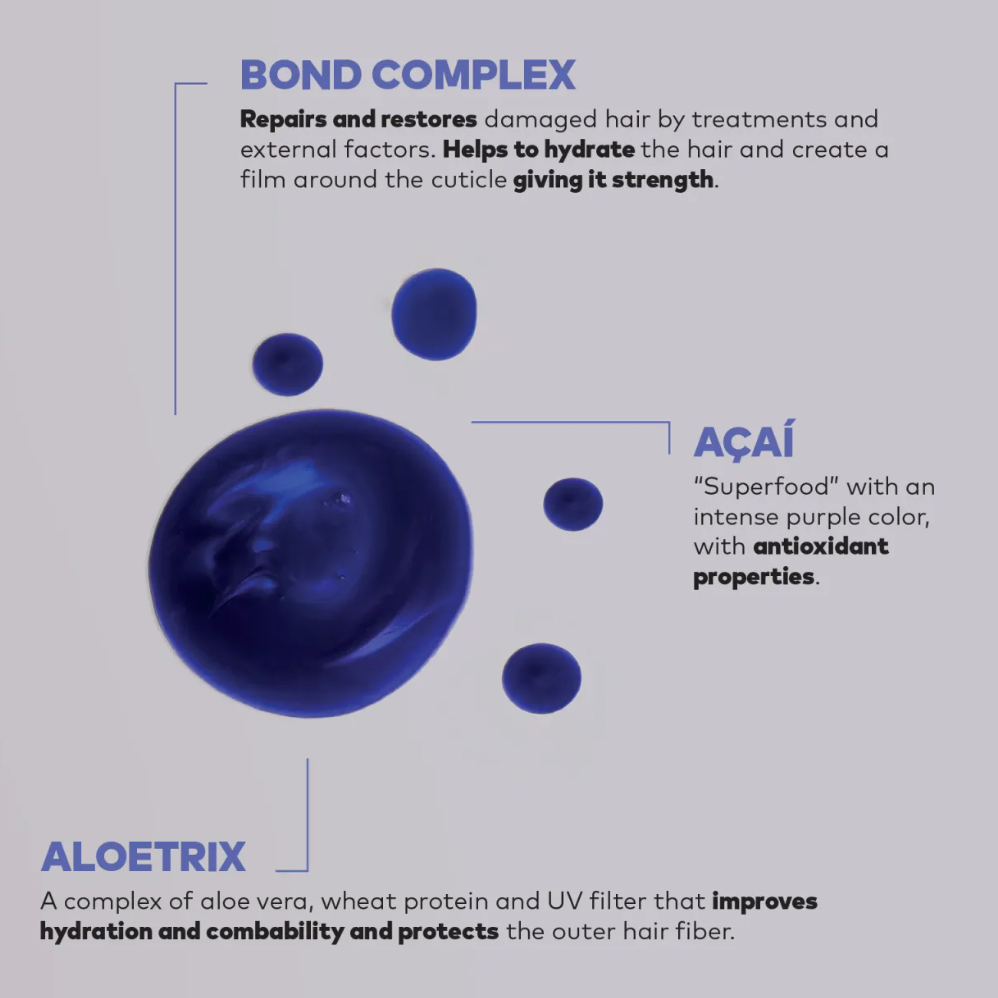 BOND COMPLEX

Repairs and restores damaged hair by treatments and external factors. Helps to hydrate the hair and create a film around the cuticle giving it strength.

AÇAÍ

"Superfood" with an intense purple color, with antioxidant properties.

ALOETRIX

A complex of aloe vera, wheat protein and UV filter that improves hydration and combability and protects the outer hair fiber.